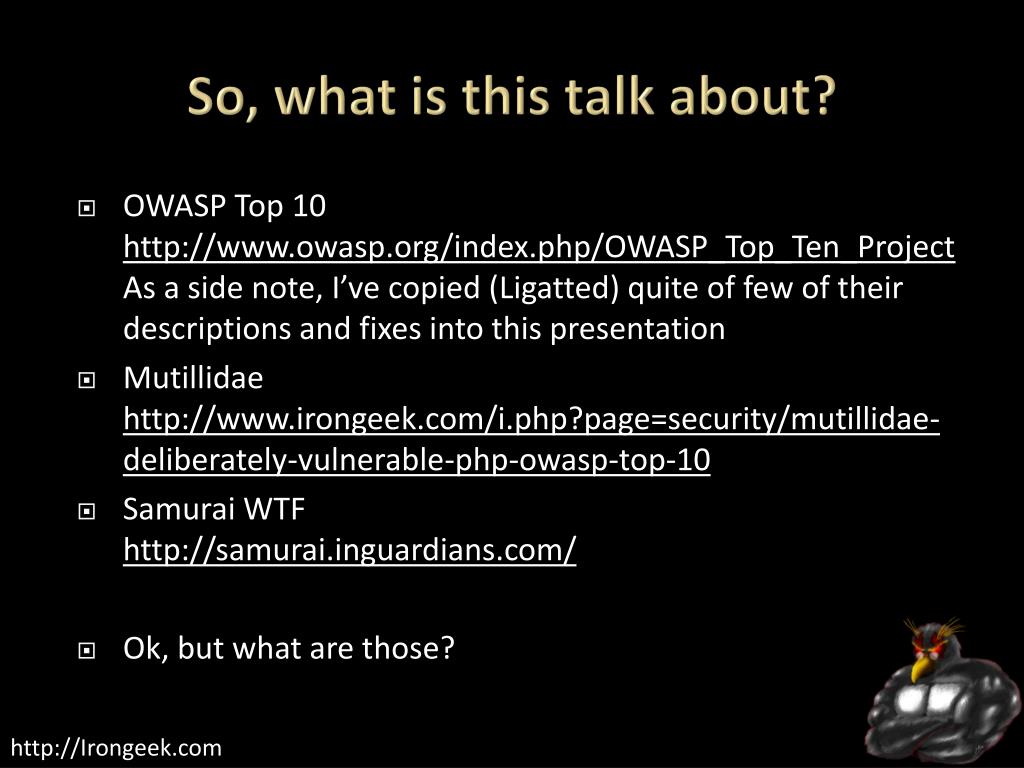 So, what is this talk about?

OWASP Top 10
http://www.owasp.org/index.php/OWASP_Top_Ten_Project
As a side note, I've copied (Ligatted) quite of few of their descriptions and fixes into this presentation

Mutillidae
http://www.irongeek.com/i.php?page=security/mutillidae-deliberately-vulnerable-php-owasp-top-10

Samurai WTF
http://samurai.inguardians.com/

Ok, but what are those?

http://Irongeek.com